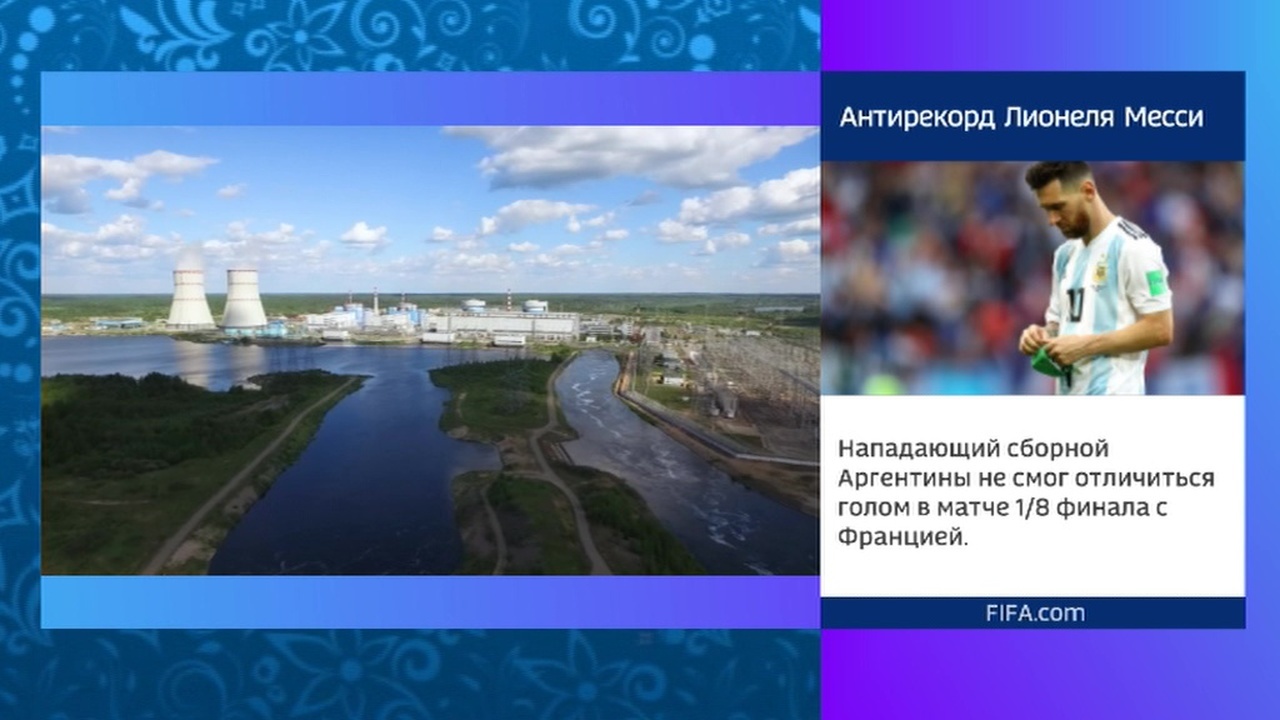 Антирекорд Лионеля Месси

Нападающий сборной Аргентины не смог отличиться голом в матче 1/8 финала с Францией.

FIFA.com